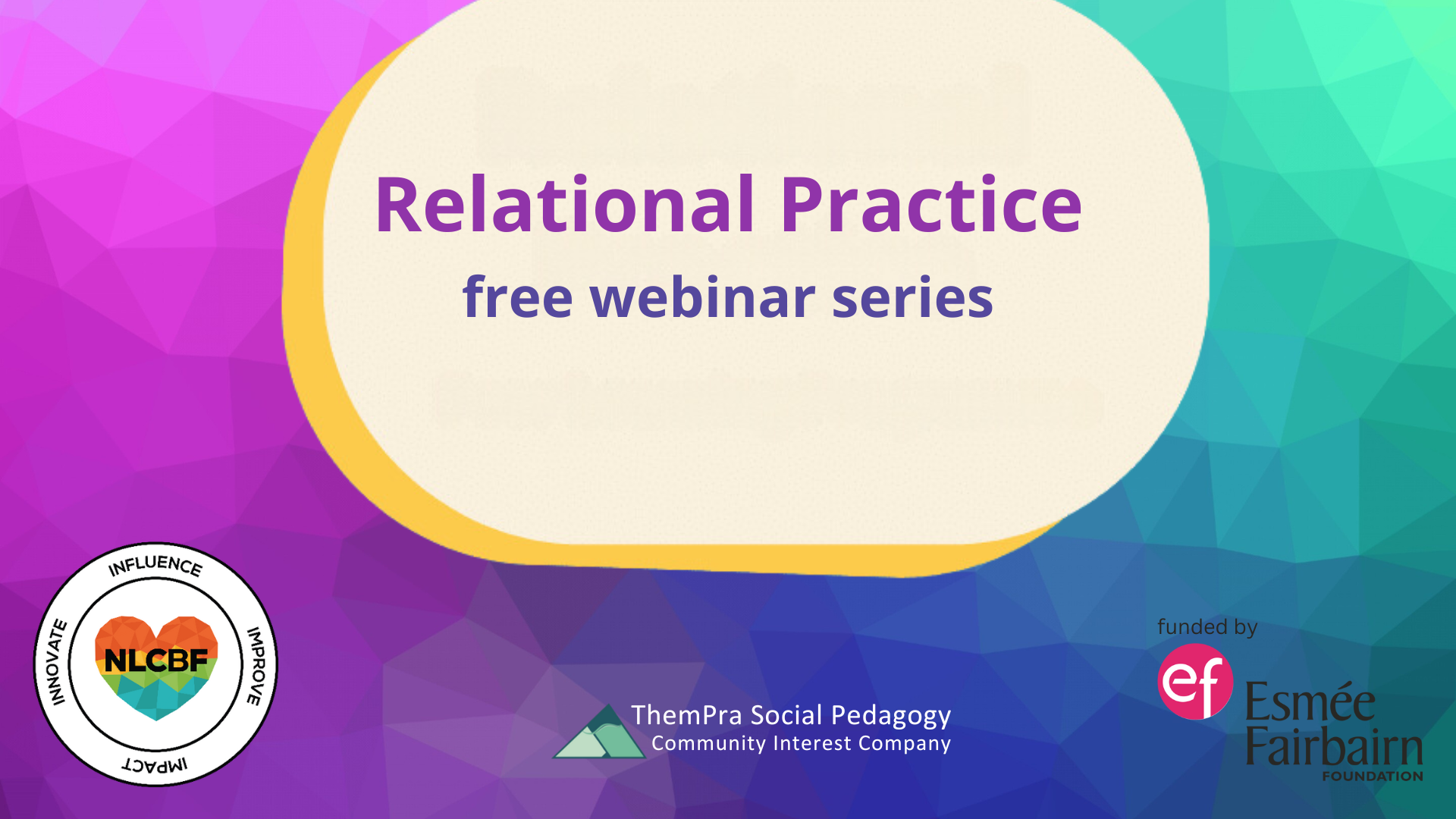 Relational Practice
free webinar series

INFLUENCE
IMPROVE
IMPACT
INNOVATE
NLCBF

ThemPra Social Pedagogy
Community Interest Company

funded by
ef
Esmée
Fairbairn
FOUNDATION